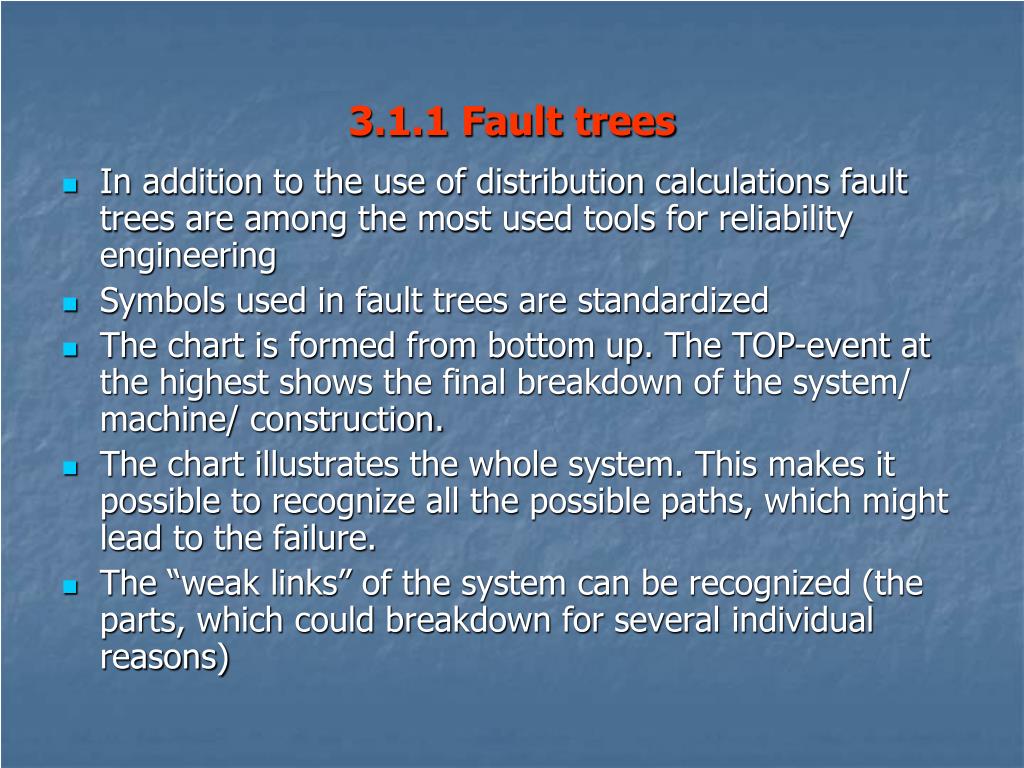 3.1.1 Fault trees

- In addition to the use of distribution calculations fault trees are among the most used tools for reliability engineering
- Symbols used in fault trees are standardized
- The chart is formed from bottom up. The TOP-event at the highest shows the final breakdown of the system/ machine/ construction.
- The chart illustrates the whole system. This makes it possible to recognize all the possible paths, which might lead to the failure.
- The “weak links” of the system can be recognized (the parts, which could breakdown for several individual reasons)